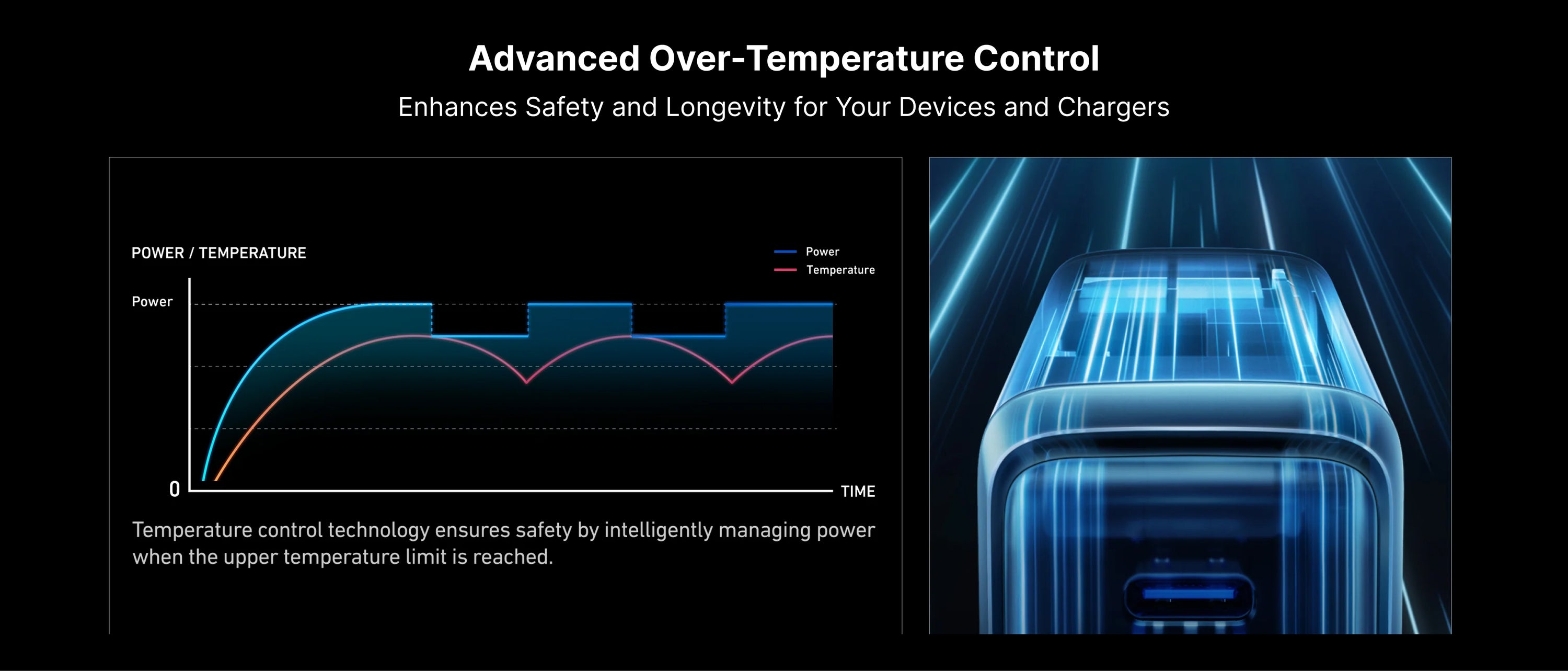 Advanced Over-Temperature Control

Enhances Safety and Longevity for Your Devices and Chargers

POWER / TEMPERATURE

Power
Temperature

Power

0

TIME

Temperature control technology ensures safety by intelligently managing power when the upper temperature limit is reached.